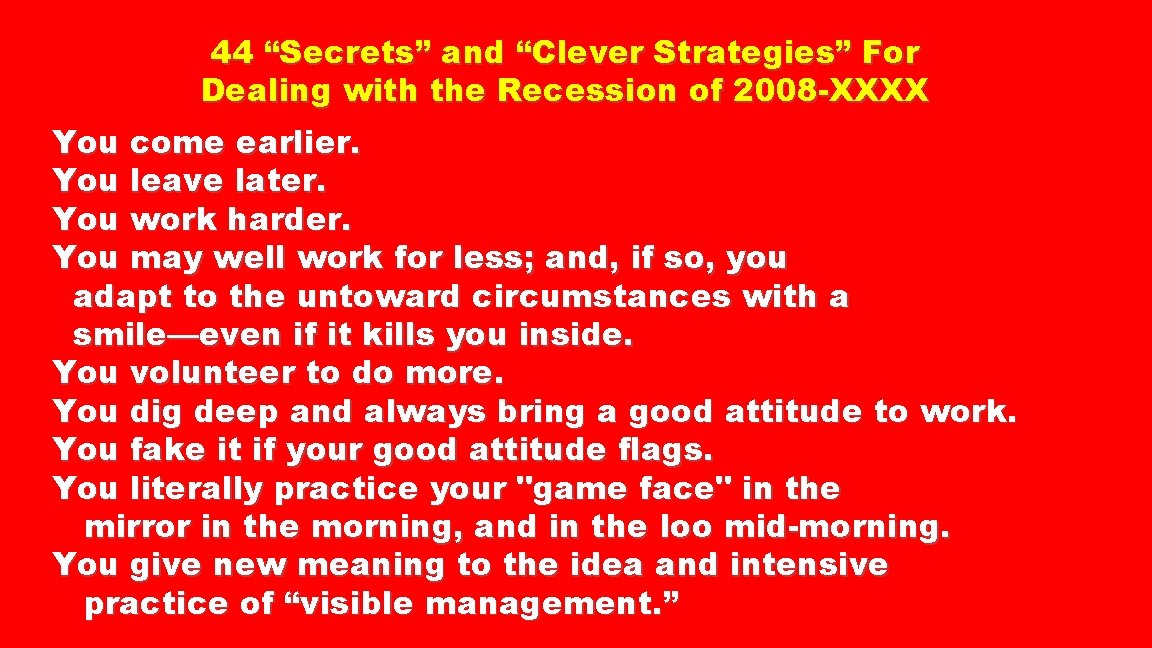 44 “Secrets” and “Clever Strategies” For Dealing with the Recession of 2008-XXXX

You come earlier.
You leave later.
You work harder.
You may well work for less; and, if so, you adapt to the untoward circumstances with a smile—even if it kills you inside.
You volunteer to do more.
You dig deep and always bring a good attitude to work.
You fake it if your good attitude flags.
You literally practice your "game face" in the mirror in the morning, and in the loo mid-morning.
You give new meaning to the idea and intensive practice of “visible management.”